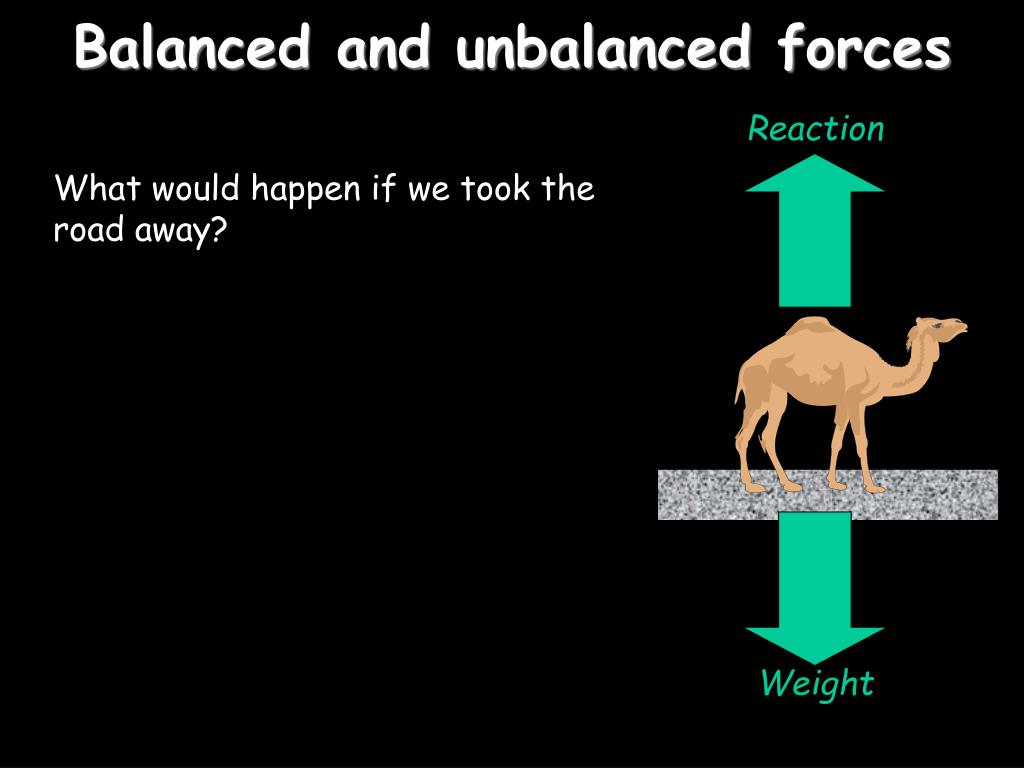 Balanced and unbalanced forces

What would happen if we took the road away?

Reaction

Weight